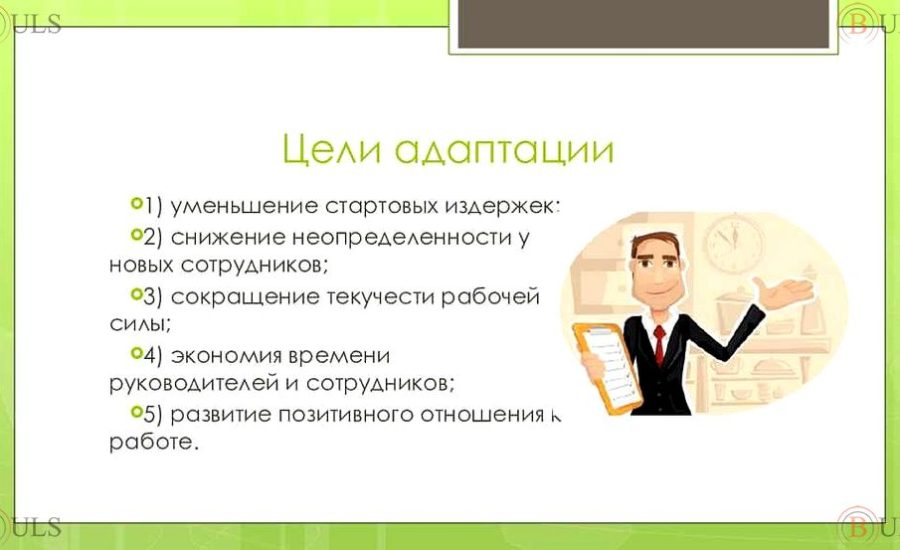 ULS

B U

Цели адаптации

1) уменьшение стартовых издержек;

2) снижение неопределенности у новых сотрудников;

3) сокращение текучести рабочей силы;

4) экономия времени руководителей и сотрудников;

5) развитие позитивного отношения к работе.

ULS

B U